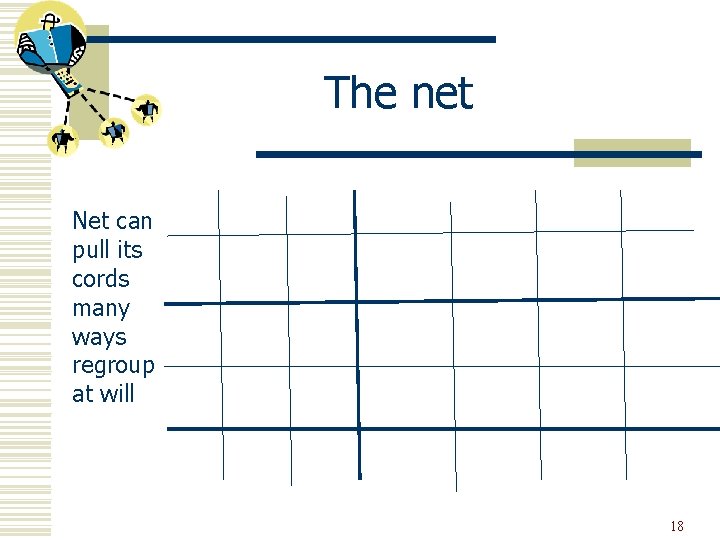 The net

Net can pull its cords many ways regroup at will

18